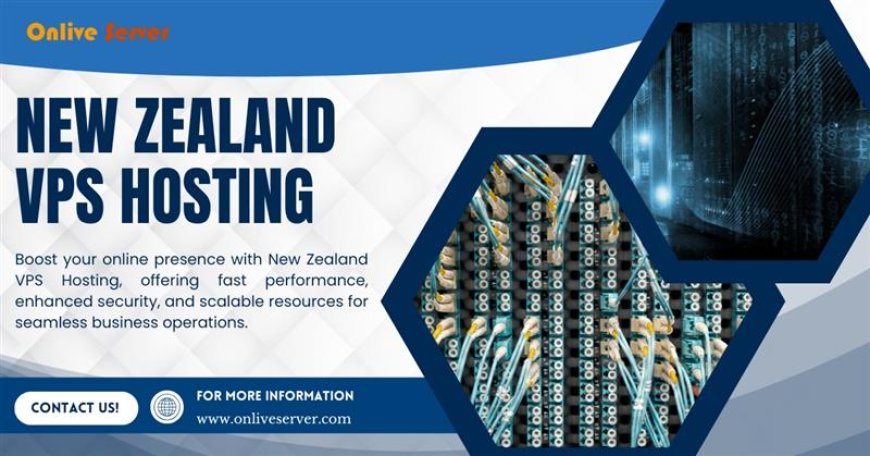 Onlive Server

NEW ZEALAND VPS HOSTING

Boost your online presence with New Zealand VPS Hosting, offering fast performance, enhanced security, and scalable resources for seamless business operations.

CONTACT US!

FOR MORE INFORMATION
www.onliveserver.com